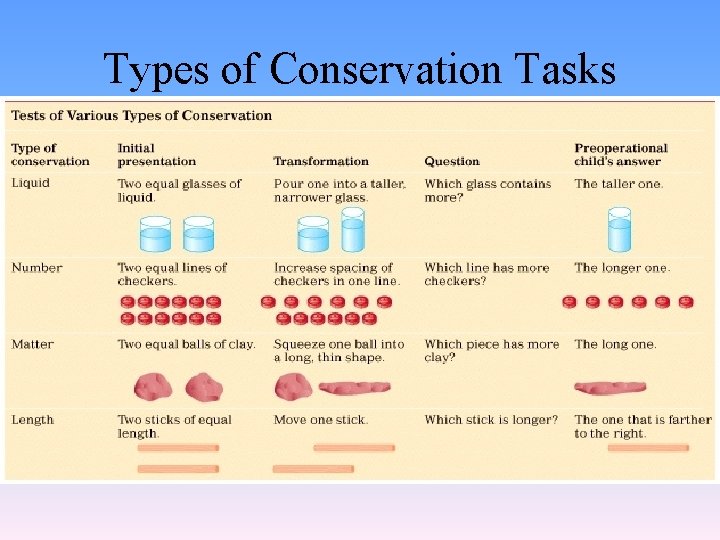 Types of Conservation Tasks

Tests of Various Types of Conservation

| Type of conservation | Initial presentation | Transformation | Question | Preoperational child's answer |
|---|---|---|---|---|
| Liquid | Two equal glasses of liquid. | Pour one into a taller, narrower glass. | Which glass contains more? | The taller one. |
| Number | Two equal lines of checkers. | Increase spacing of checkers in one line. | Which line has more checkers? | The longer one. |
| Matter | Two equal balls of clay. | Squeeze one ball into a long, thin shape. | Which piece has more clay? | The long one. |
| Length | Two sticks of equal length. | Move one stick. | Which stick is longer? | The one that is farther to the right. |